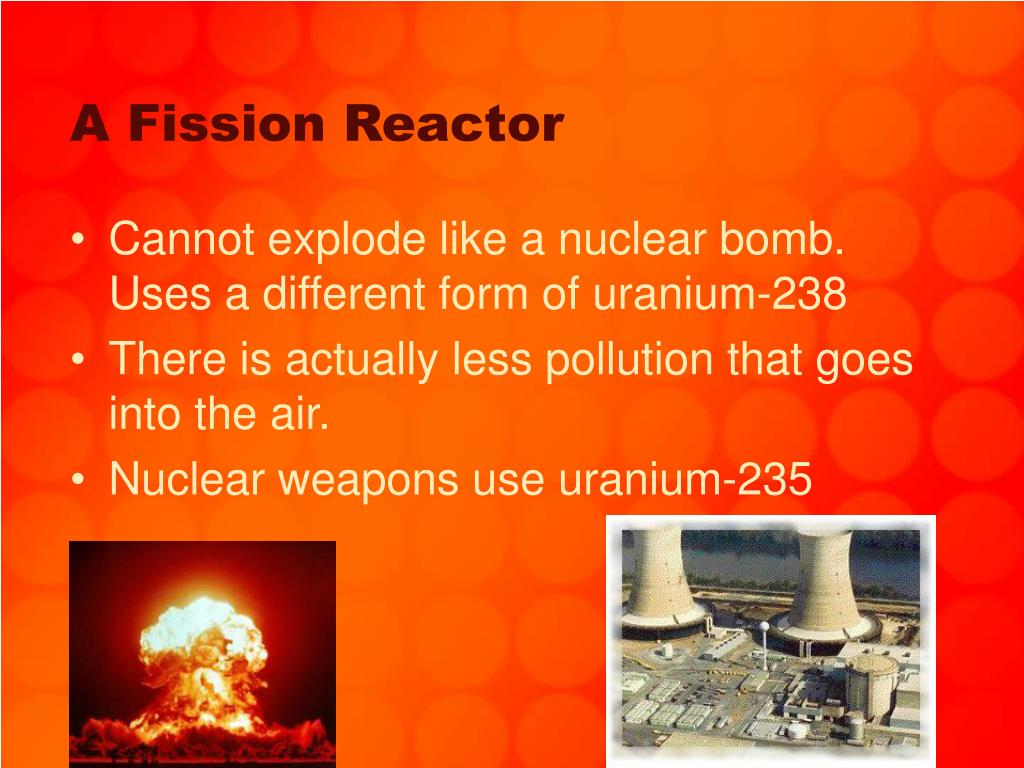 A Fission Reactor

• Cannot explode like a nuclear bomb. Uses a different form of uranium-238
• There is actually less pollution that goes into the air.
• Nuclear weapons use uranium-235